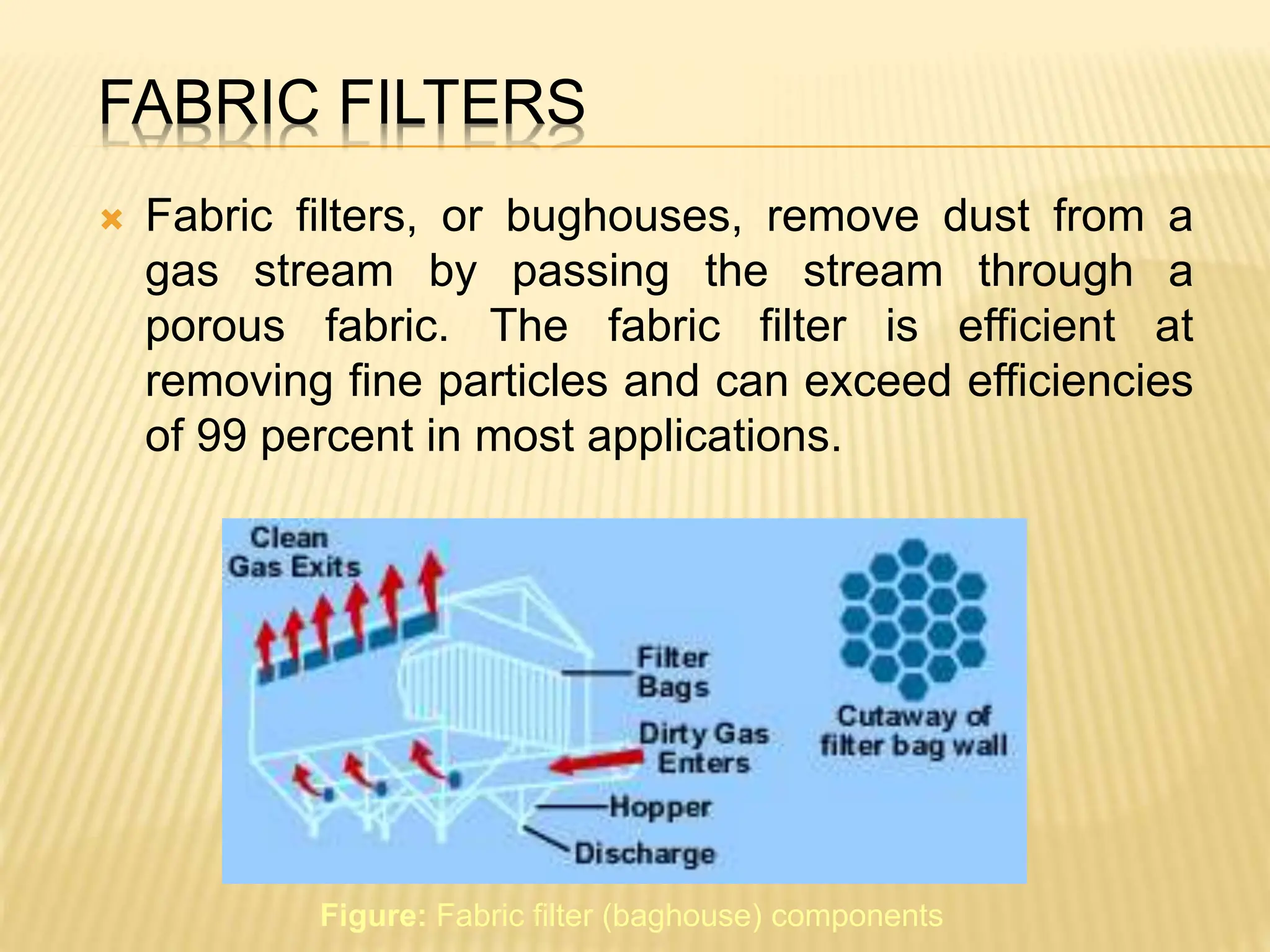 FABRIC FILTERS

Fabric filters, or bughouses, remove dust from a gas stream by passing the stream through a porous fabric. The fabric filter is efficient at removing fine particles and can exceed efficiencies of 99 percent in most applications.

Clean Gas Exits

Filter Bags

Dirty Gas Enters

Hopper

Discharge

Cutaway of filter bag wall

Figure: Fabric filter (baghouse) components